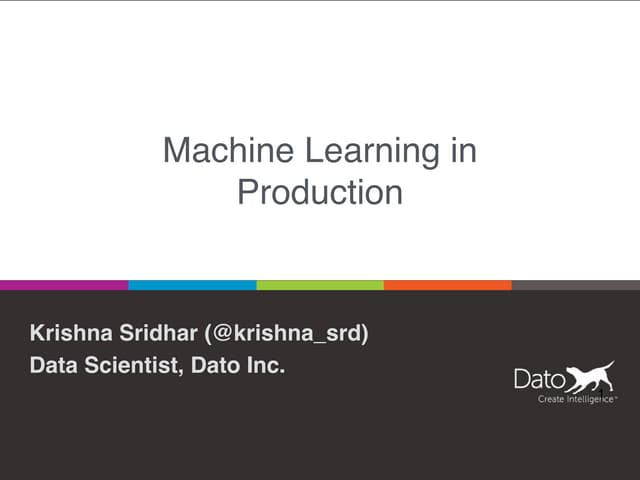 Machine Learning in Production

Krishna Sridhar (@krishna_srd)
Data Scientist, Dato Inc.

Dato
Create Intelligence™

1